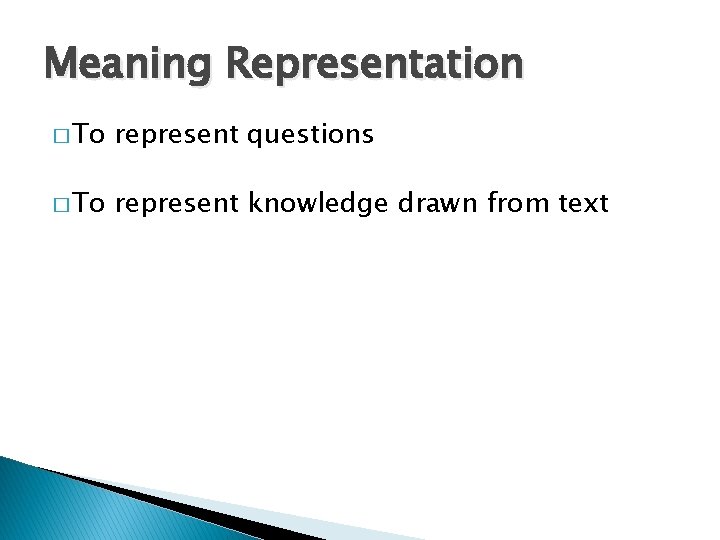 Meaning Representation

□ To represent questions

□ To represent knowledge drawn from text